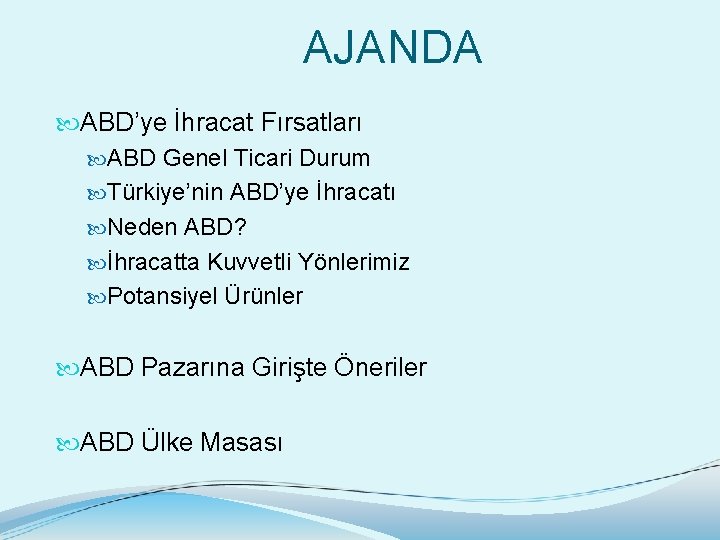 AJANDA

ABD’ye İhracat Fırsatları

ABD Genel Ticari Durum

Türkiye’nin ABD’ye İhracatı

Neden ABD?

İhracatta Kuvvetli Yönlerimiz

Potansiyel Ürünler

ABD Pazarına Girişte Öneriler

ABD Ülke Masası